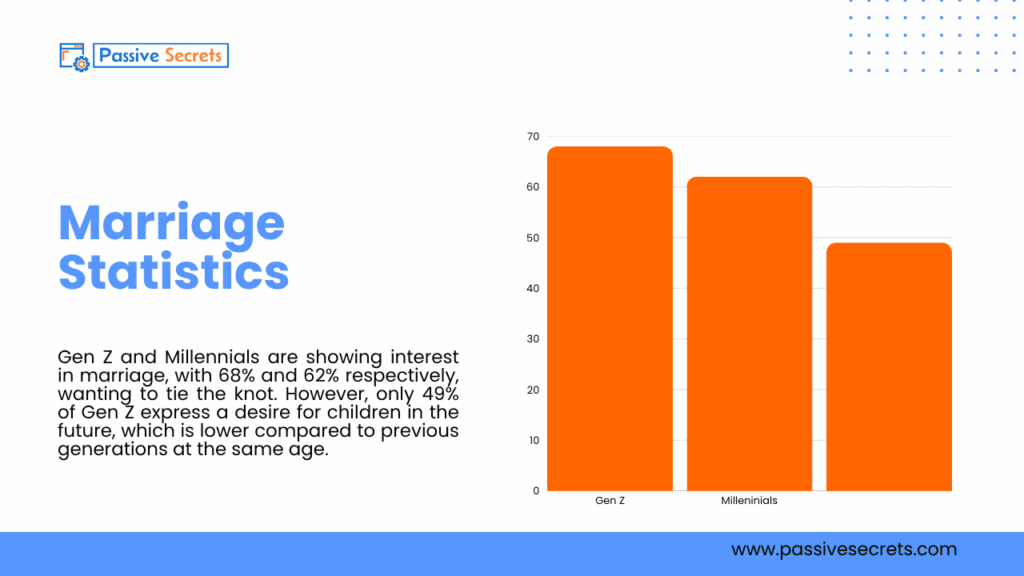 Passive Secrets

Marriage Statistics

Gen Z and Millennials are showing interest in marriage, with 68% and 62% respectively, wanting to tie the knot. However, only 49% of Gen Z express a desire for children in the future, which is lower compared to previous generations at the same age.

70
60
50
40
30
20
10
0
Gen Z
Milleninials

www.passivesecrets.com